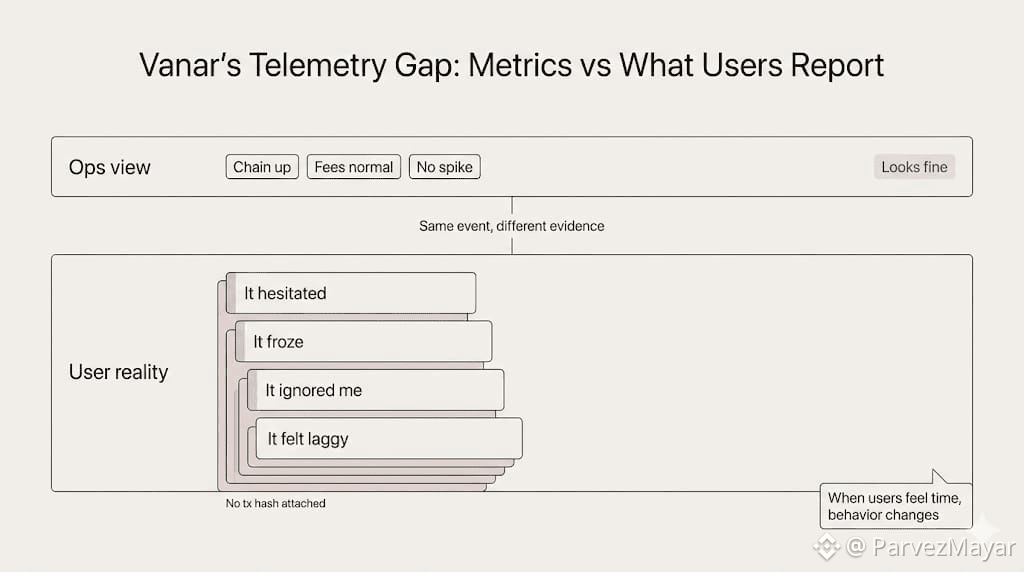 Vanar's Telemetry Gap: Metrics vs What Users Report

Ops view

Chain up

Fees normal

No spike

Looks fine

Same event, different evidence

User reality

It hesitated

It froze

It ignored me

It felt laggy

No tx hash attached

When users feel time, behavior changes

@ ParvezMayar